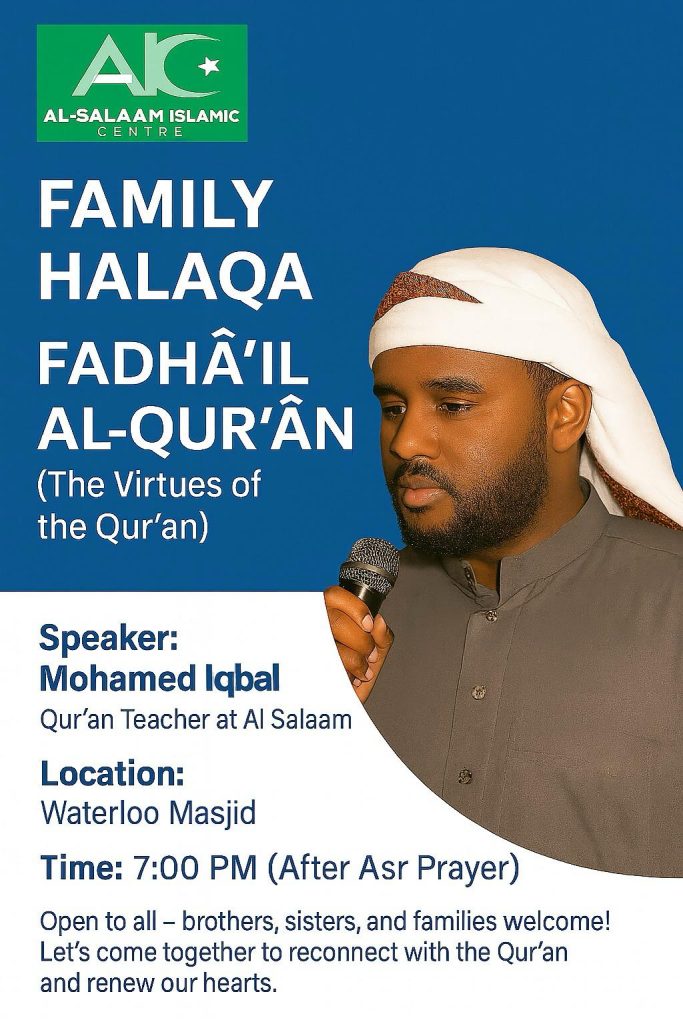 AIC
AL-SALAAM ISLAMIC
CENTRE

FAMILY HALAQA

FADHÂ'IL AL-QUR'ÂN

(The Virtues of the Qur'an)

Speaker:
Mohamed Iqbal
Qur'an Teacher at Al Salaam

Location:
Waterloo Masjid

Time: 7:00 PM (After Asr Prayer)

Open to all – brothers, sisters, and families welcome! Let's come together to reconnect with the Qur'an and renew our hearts.